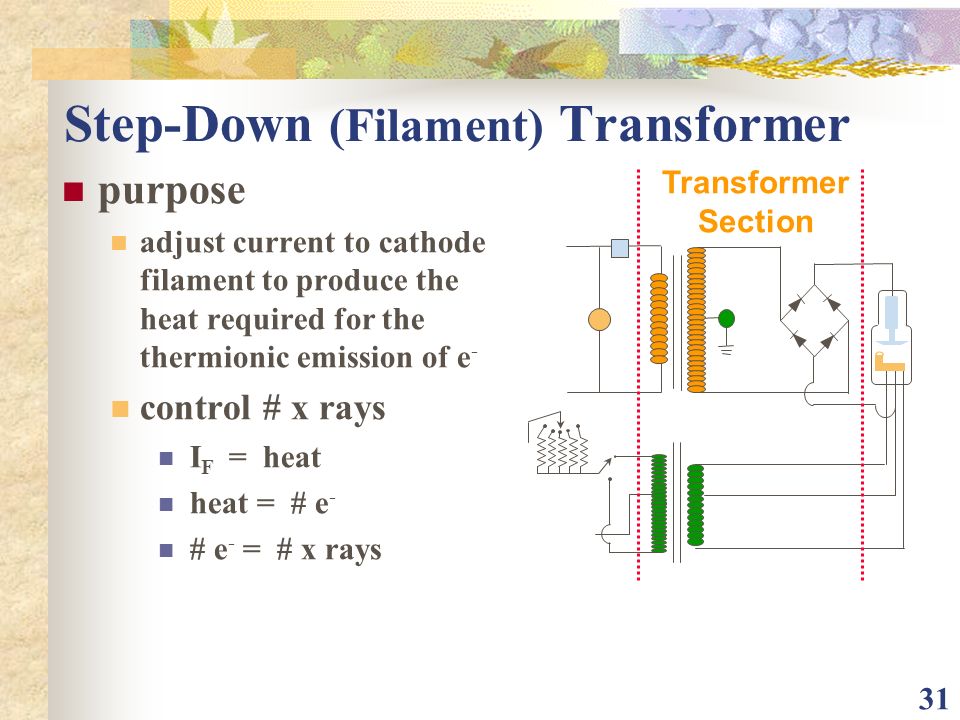 Step-Down (Filament) Transformer

purpose

adjust current to cathode filament to produce the heat required for the thermionic emission of $e^-$

control # x rays

$I_F$ = heat

heat = # $e^-$

# $e^-$ = # x rays

Transformer Section

31